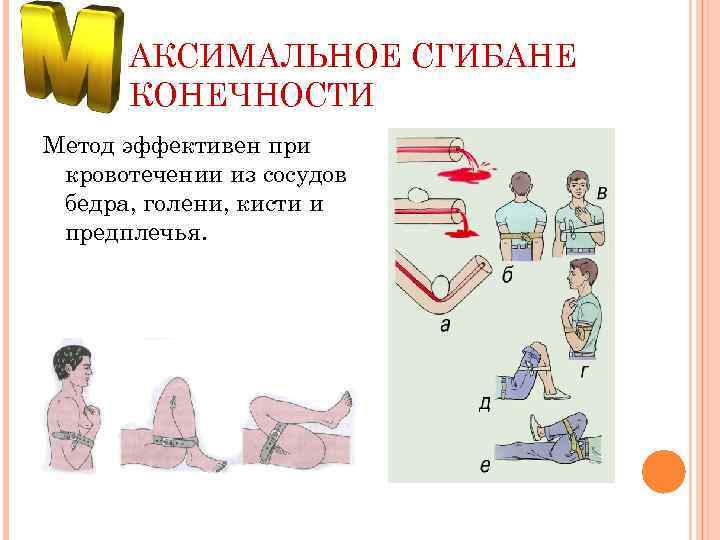 МАКСИМАЛЬНОЕ СГИБАНЕ КОНЕЧНОСТИ

Метод эффективен при кровотечении из сосудов бедра, голени, кисти и предплечья.

в
б
а
г
д
е